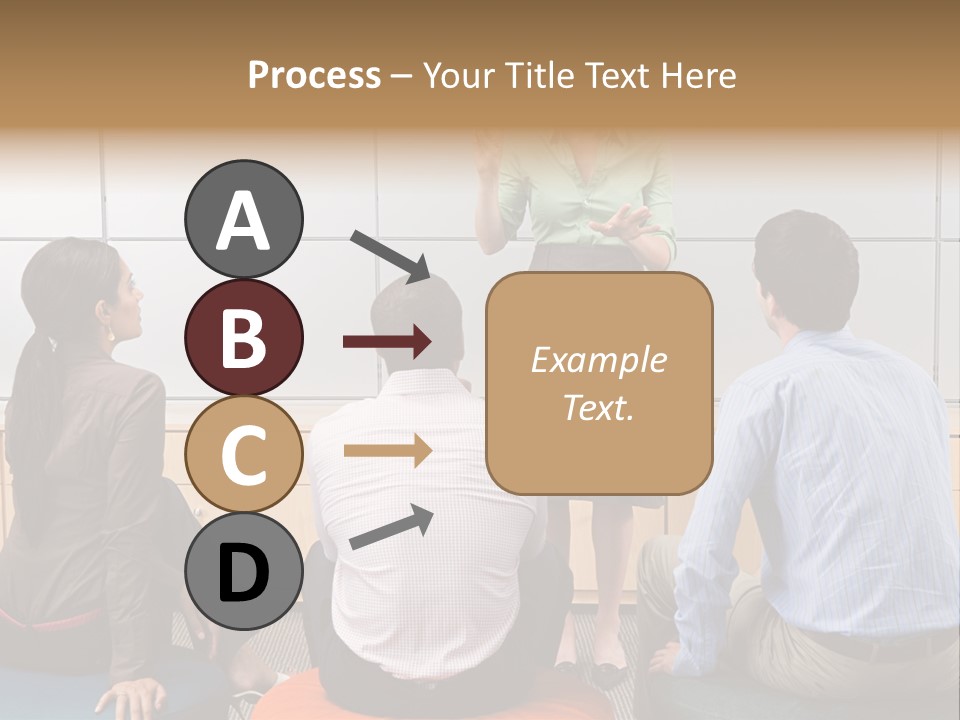 Process – Your Title Text Here

A

B

C

D

Example Text.